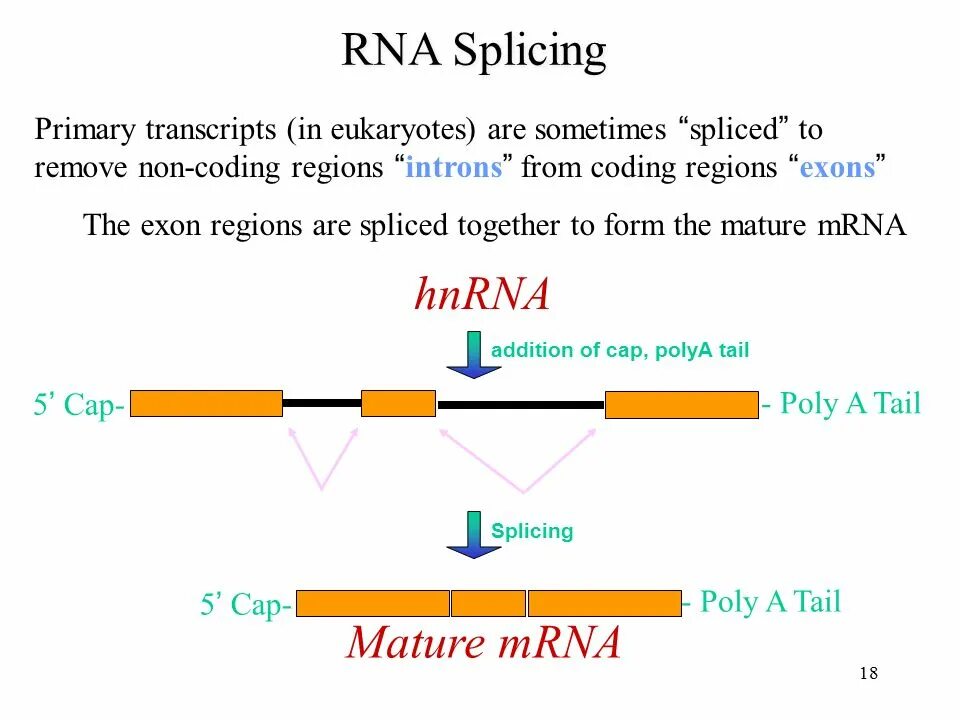 RNA Splicing

Primary transcripts (in eukaryotes) are sometimes “spliced” to remove non-coding regions “introns” from coding regions “exons”

The exon regions are spliced together to form the mature mRNA

hnRNA

addition of cap, polyA tail

5’ Cap-

- Poly A Tail

Splicing

5’ Cap-

- Poly A Tail

Mature mRNA

18